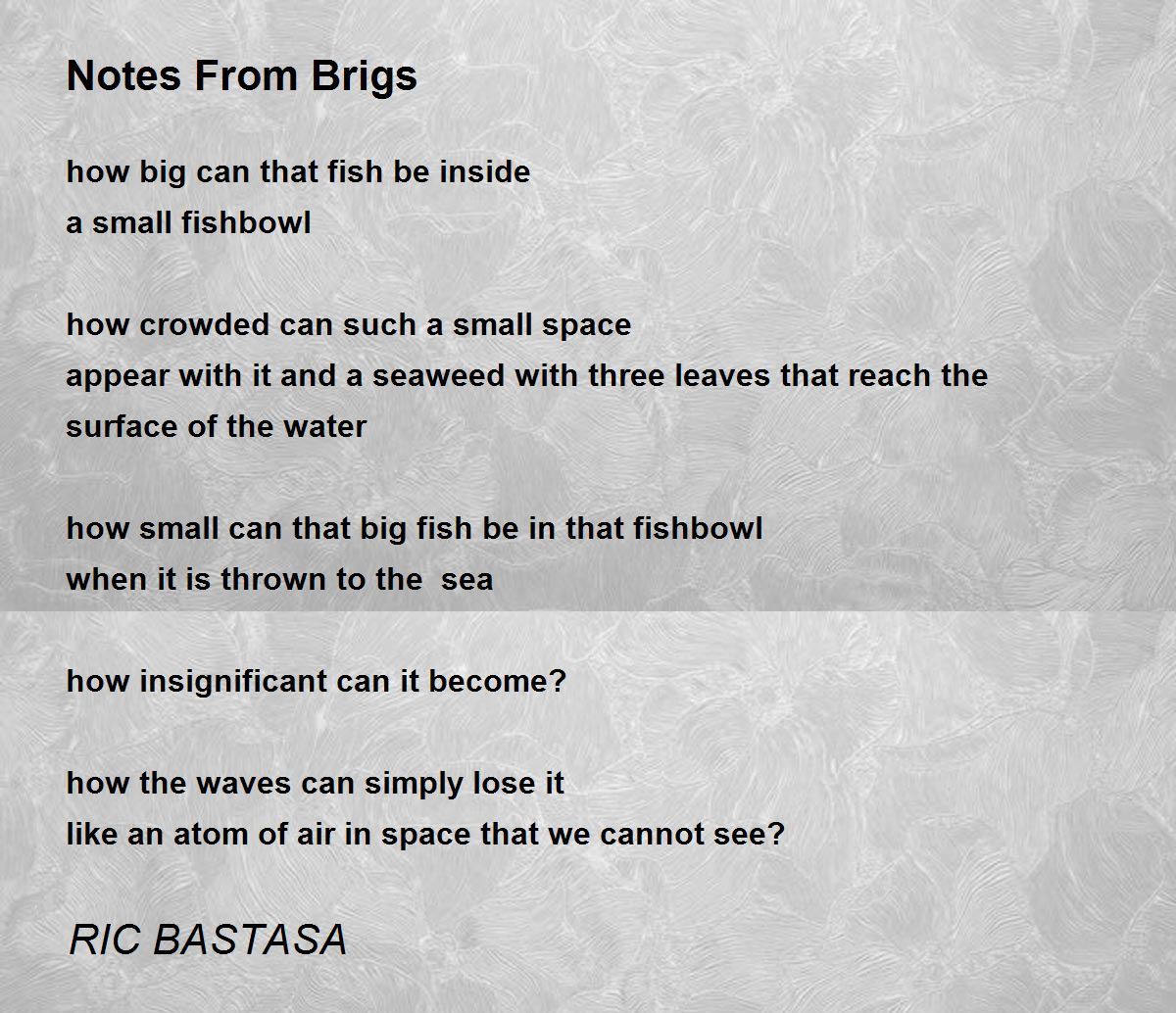 Notes From Brigs

how big can that fish be inside
a small fishbowl

how crowded can such a small space
appear with it and a seaweed with three leaves that reach the
surface of the water

how small can that big fish be in that fishbowl
when it is thrown to the  sea

how insignificant can it become?

how the waves can simply lose it
like an atom of air in space that we cannot see?

RIC BASTASA